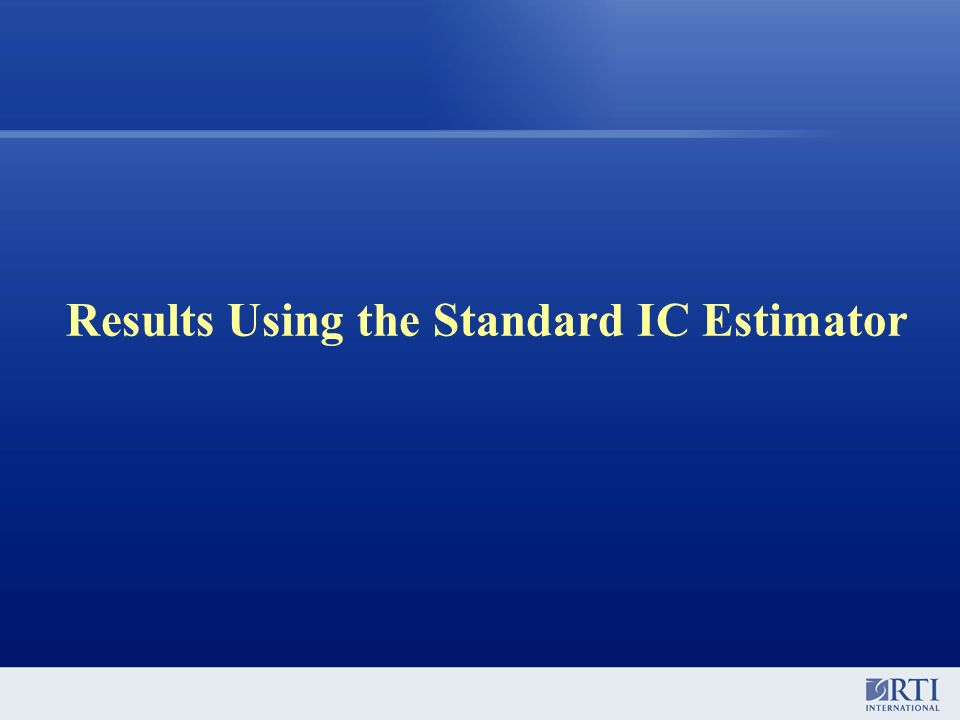 Results Using the Standard IC Estimator

RTI
INTERNATIONAL